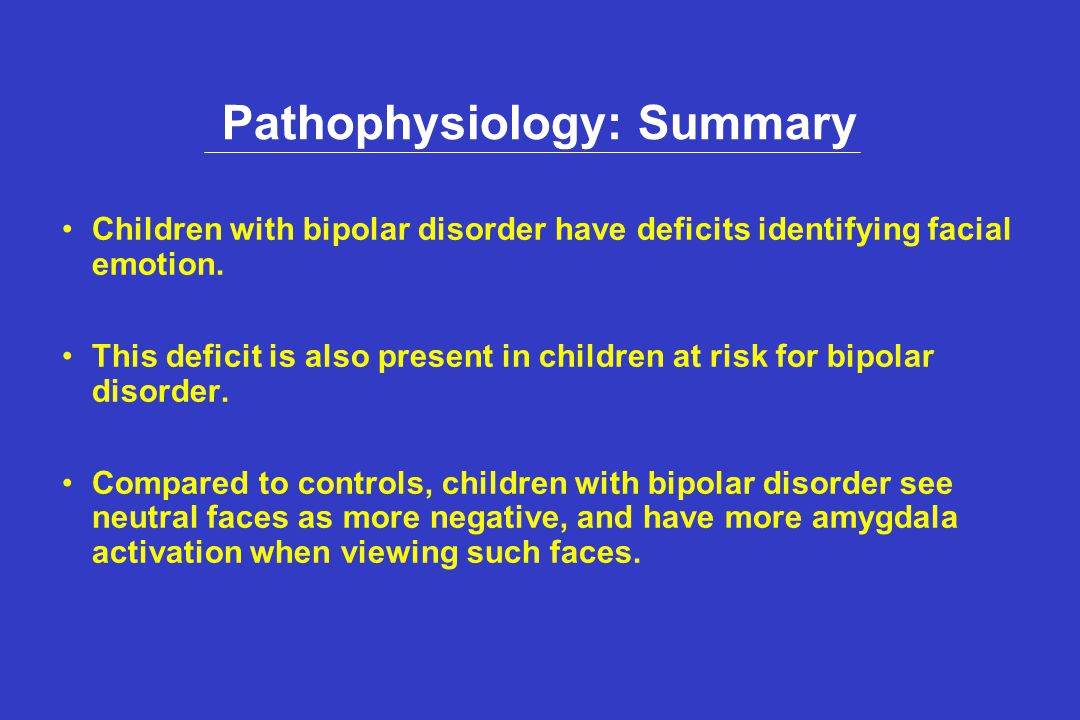 Pathophysiology: Summary

• Children with bipolar disorder have deficits identifying facial emotion.

• This deficit is also present in children at risk for bipolar disorder.

• Compared to controls, children with bipolar disorder see neutral faces as more negative, and have more amygdala activation when viewing such faces.